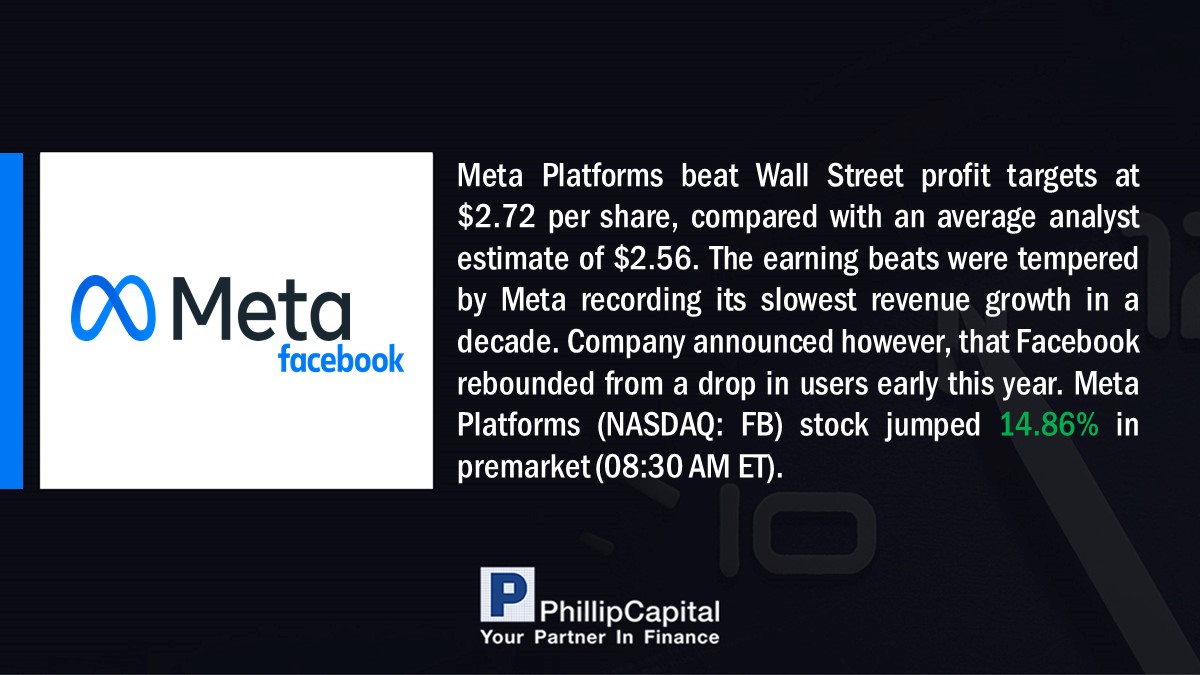 Meta
facebook

Meta Platforms beat Wall Street profit targets at \$2.72 per share, compared with an average analyst estimate of \$2.56. The earning beats were tempered by Meta recording its slowest revenue growth in a decade. Company announced however, that Facebook rebounded from a drop in users early this year. Meta Platforms (NASDAQ: FB) stock jumped 14.86% in premarket (08:30 AM ET).

P PhillipCapital
Your Partner In Finance